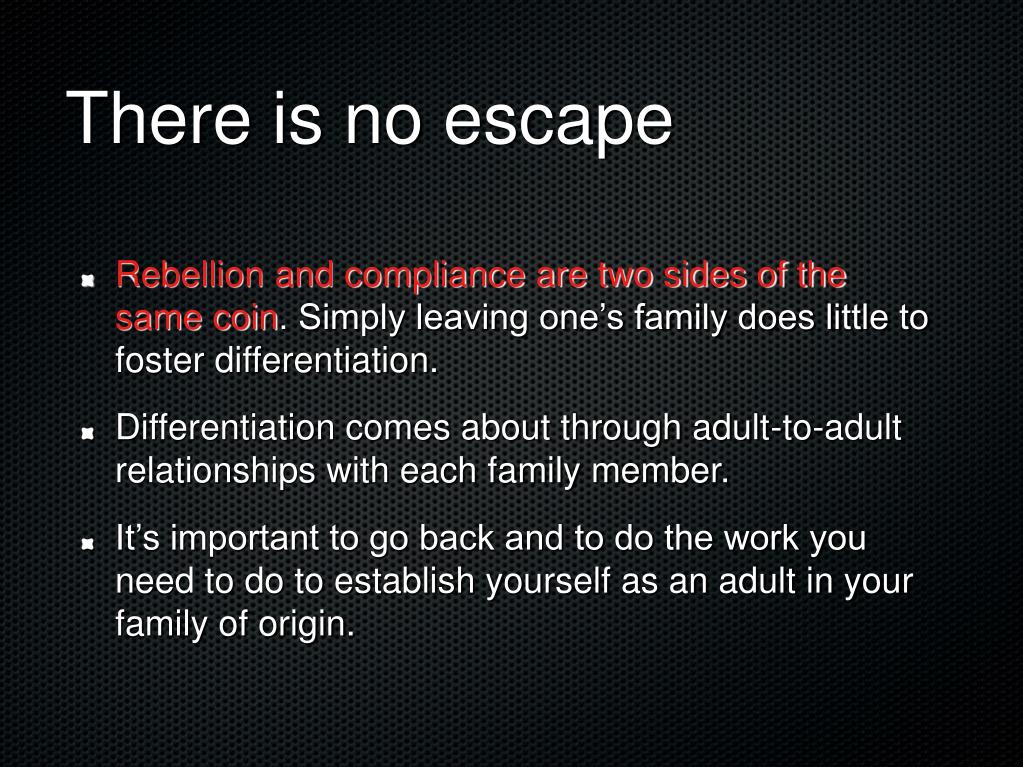 There is no escape

Rebellion and compliance are two sides of the same coin. Simply leaving one’s family does little to foster differentiation.

Differentiation comes about through adult-to-adult relationships with each family member.

It’s important to go back and to do the work you need to do to establish yourself as an adult in your family of origin.